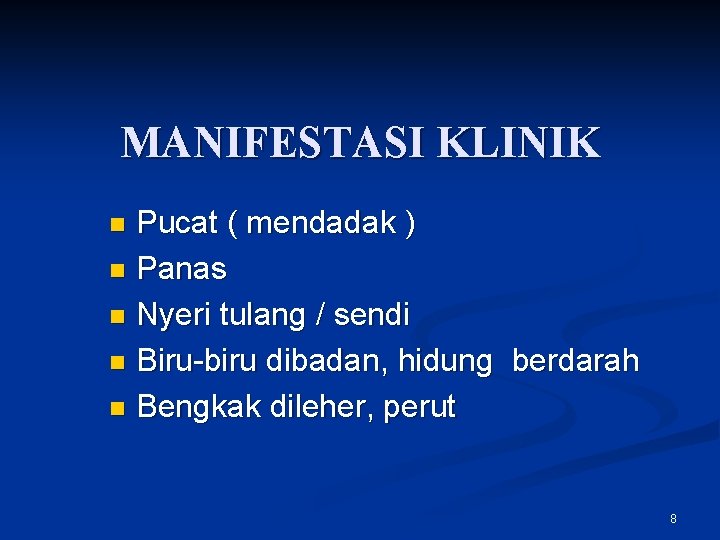 MANIFESTASI KLINIK

• Pucat ( mendadak )
• Panas
• Nyeri tulang / sendi
• Biru-biru dibadan, hidung berdarah
• Bengkak dileher, perut

8